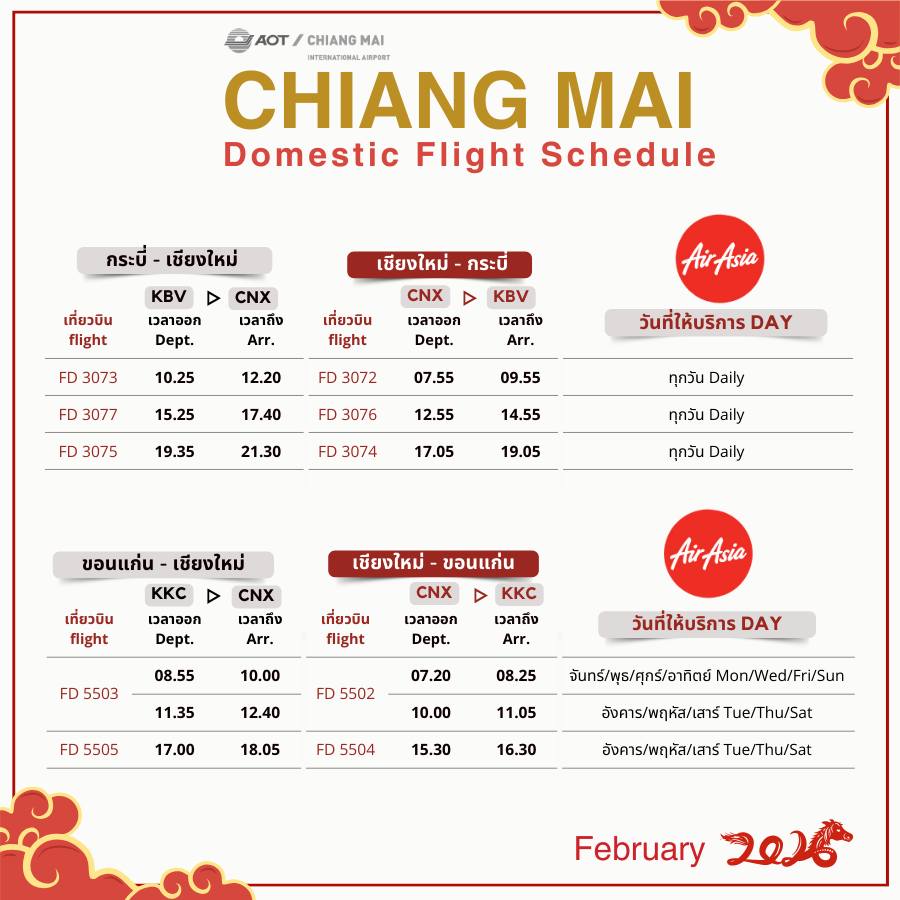 AOT / CHIANG MAI
INTERNATIONAL AIRPORT

CHIANG MAI
Domestic Flight Schedule

กระบี่ - เชียงใหม่

KBV ▷ CNX

| เที่ยวบิน flight | เวลาออก Dept. | เวลาถึง Arr. |
|---|---|---|
| FD 3073 | 10.25 | 12.20 |
| FD 3077 | 15.25 | 17.40 |
| FD 3075 | 19.35 | 21.30 |

เชียงใหม่ - กระบี่

CNX ▷ KBV

| เที่ยวบิน flight | เวลาออก Dept. | เวลาถึง Arr. |
|---|---|---|
| FD 3072 | 07.55 | 09.55 |
| FD 3076 | 12.55 | 14.55 |
| FD 3074 | 17.05 | 19.05 |

AirAsia

| วันที่ให้บริการ DAY |
|---|
| ทุกวัน Daily |
| ทุกวัน Daily |
| ทุกวัน Daily |

ขอนแก่น - เชียงใหม่

KKC ▷ CNX

| เที่ยวบิน flight | เวลาออก Dept. | เวลาถึง Arr. |
|---|---|---|
| FD 5503 | 08.55 | 10.00 |
| | 11.35 | 12.40 |
| FD 5505 | 17.00 | 18.05 |

เชียงใหม่ - ขอนแก่น

CNX ▷ KKC

| เที่ยวบิน flight | เวลาออก Dept. | เวลาถึง Arr. |
|---|---|---|
| FD 5502 | 07.20 | 08.25 |
| | 10.00 | 11.05 |
| FD 5504 | 15.30 | 16.30 |

AirAsia

| วันที่ให้บริการ DAY |
|---|
| จันทร์/พุธ/ศุกร์/อาทิตย์ Mon/Wed/Fri/Sun |
| อังคาร/พฤหัส/เสาร์ Tue/Thu/Sat |
| อังคาร/พฤหัส/เสาร์ Tue/Thu/Sat |

February 2026